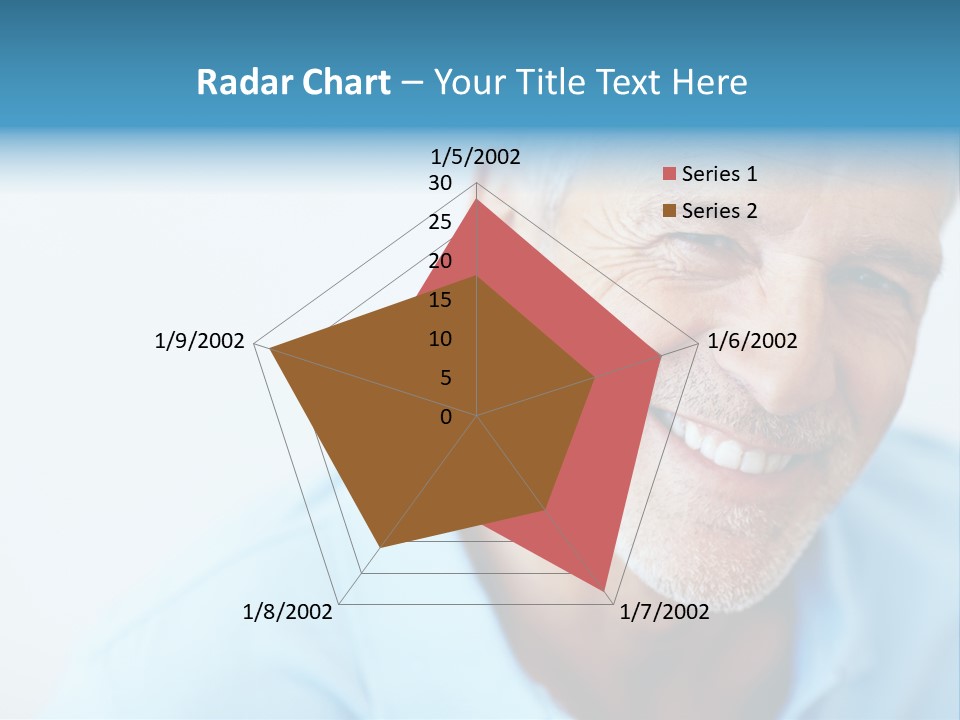 Radar Chart – Your Title Text Here

1/5/2002

30
25
20
15
10
5
0

Series 1
Series 2

1/6/2002

1/7/2002

1/8/2002

1/9/2002